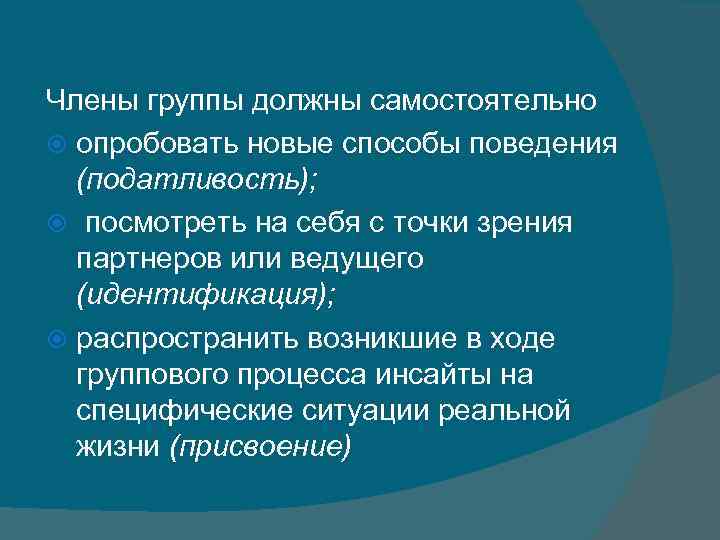 Члены группы должны самостоятельно

опробовать новые способы поведения (податливость);

посмотреть на себя с точки зрения партнеров или ведущего (идентификация);

распространить возникшие в ходе группового процесса инсайты на специфические ситуации реальной жизни (присвоение)